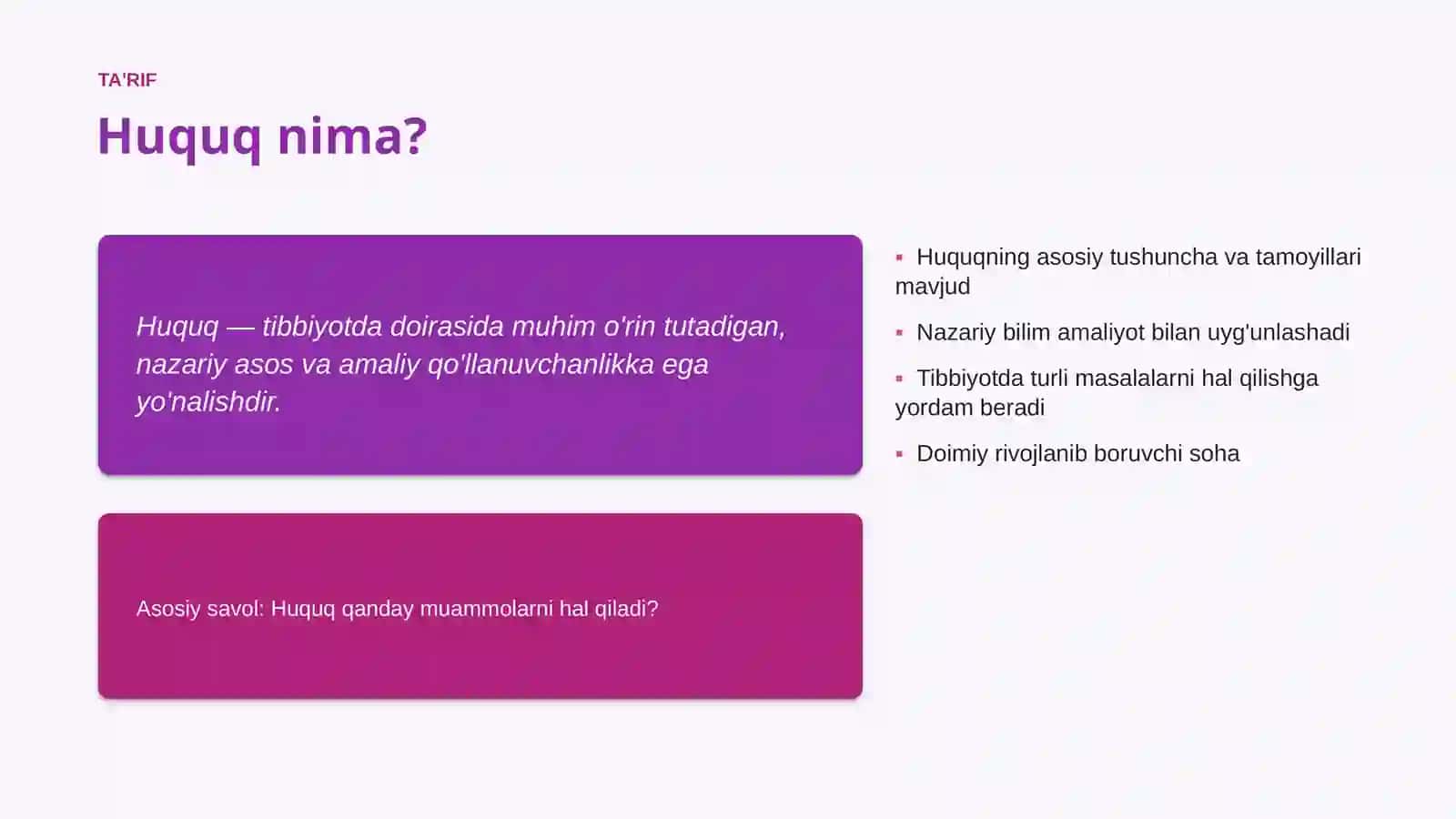 TA'RIF

Huquq nima?

Huquq — tibbiyotda doirasida muhim o'rin tutadigan, nazariy asos va amaliy qo'llanuvchanlikka ega yo'nalishdir.

Asosiy savol: Huquq qanday muammolarni hal qiladi?

• Huquqning asosiy tushuncha va tamoyillari mavjud
• Nazariy bilim amaliyot bilan uyg'unlashadi
• Tibbiyotda turli masalalarni hal qilishga yordam beradi
• Doimiy rivojlanib boruvchi soha